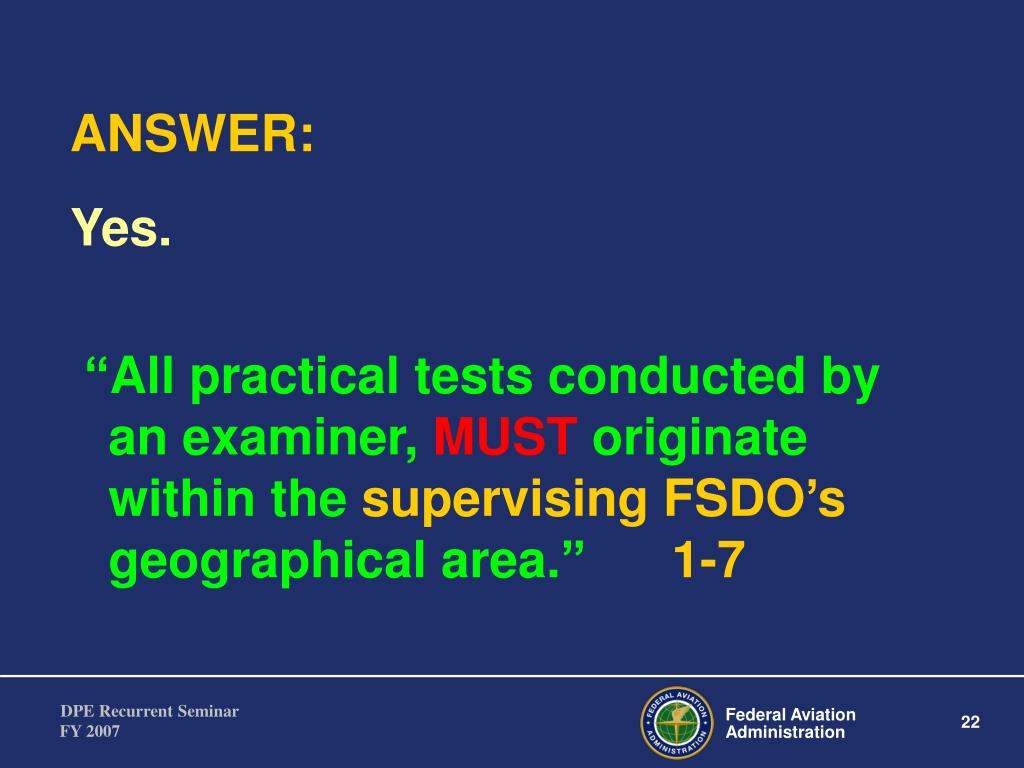 ANSWER:

Yes.

“All practical tests conducted by an examiner, MUST originate within the supervising FSDO’s geographical area.” 1-7

DPE Recurrent Seminar
FY 2007

FEDERAL AVIATION ADMINISTRATION

Federal Aviation Administration

22